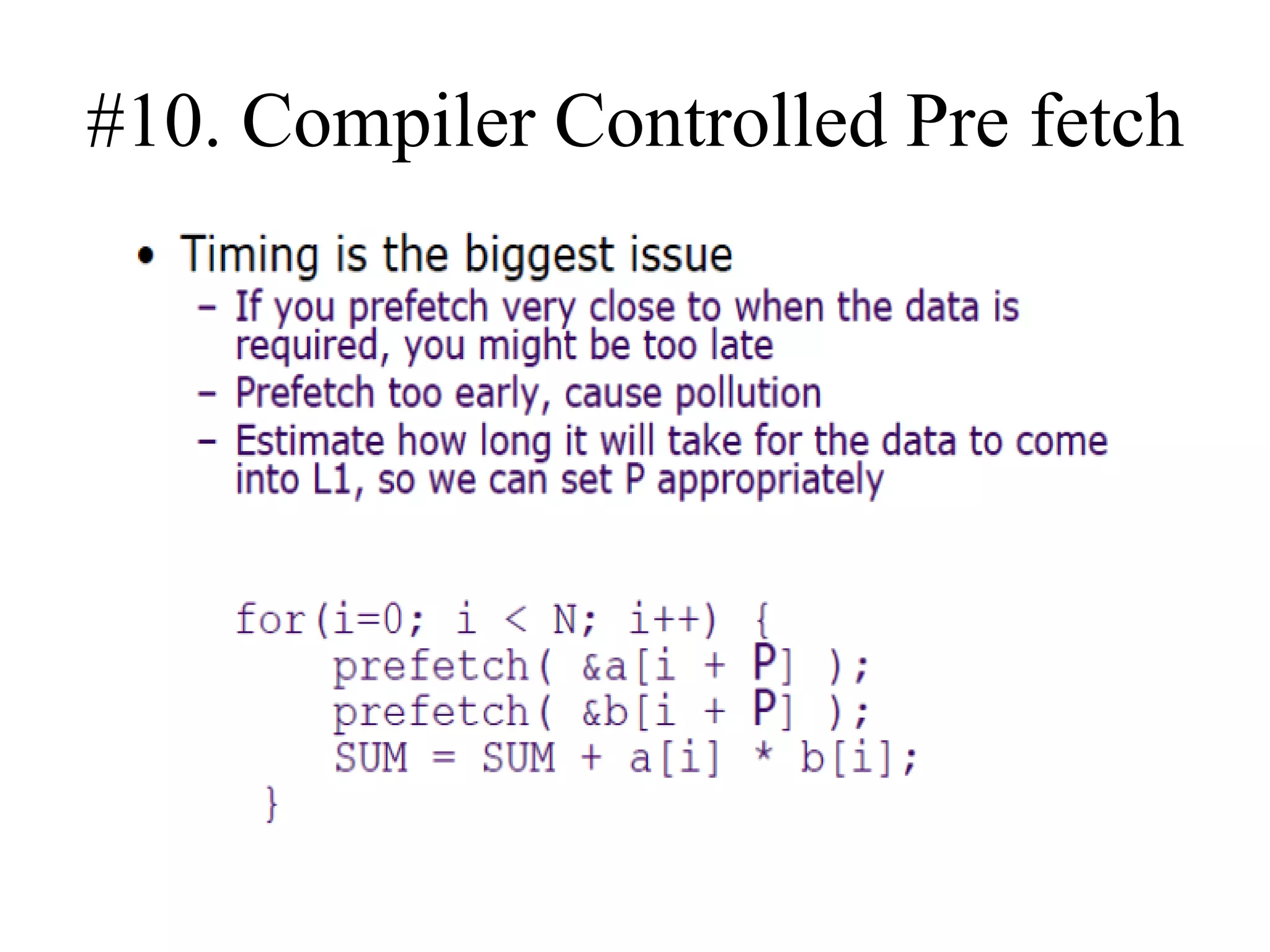 #10. Compiler Controlled Pre fetch

• Timing is the biggest issue
  – If you prefetch very close to when the data is required, you might be too late
  – Prefetch too early, cause pollution
  – Estimate how long it will take for the data to come into L1, so we can set P appropriately

for(i=0; i < N; i++) {
    prefetch( &a[i + P] );
    prefetch( &b[i + P] );
    SUM = SUM + a[i] * b[i];
}